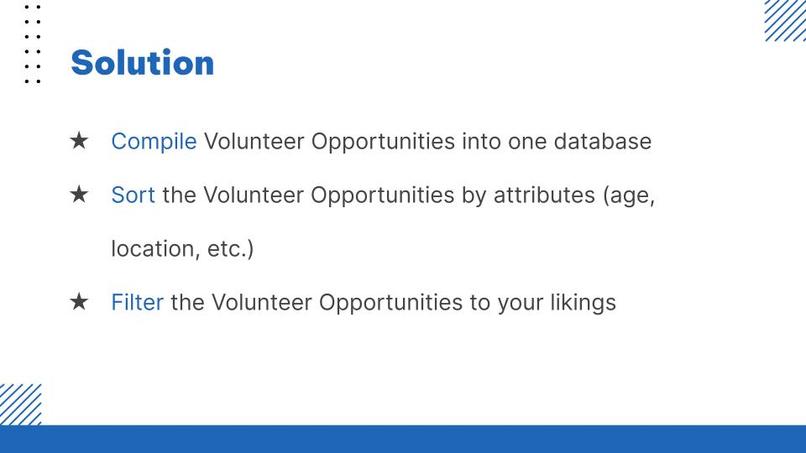 Solution

★ Compile Volunteer Opportunities into one database

★ Sort the Volunteer Opportunities by attributes (age, location, etc.)

★ Filter the Volunteer Opportunities to your likings